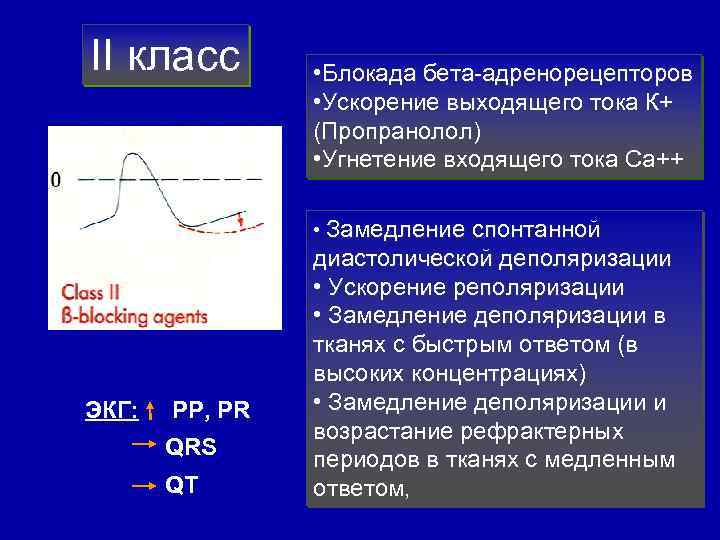 II класс

•Блокада бета-адренорецепторов
•Ускорение выходящего тока К+ (Пропранолол)
•Угнетение входящего тока Са++

0

Class II
ß-blocking agents

• Замедление спонтанной диастолической деполяризации
• Ускорение реполяризации
• Замедление деполяризации в тканях с быстрым ответом (в высоких концентрациях)
• Замедление деполяризации и возрастание рефрактерных периодов в тканях с медленным ответом,

ЭКГ: ↑ PP, PR
→ QRS
→ QT